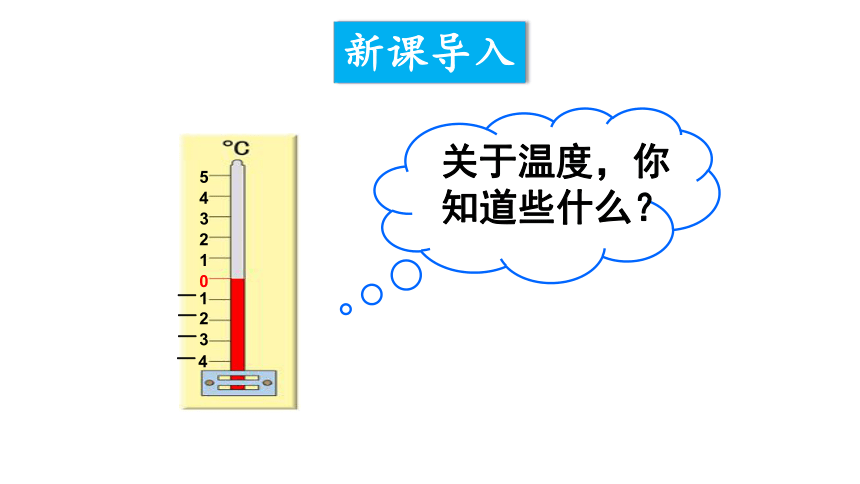 新课导入

°C
5
4
3
2
1
0
—1
—2
—3
—4

关于温度，你知道些什么？